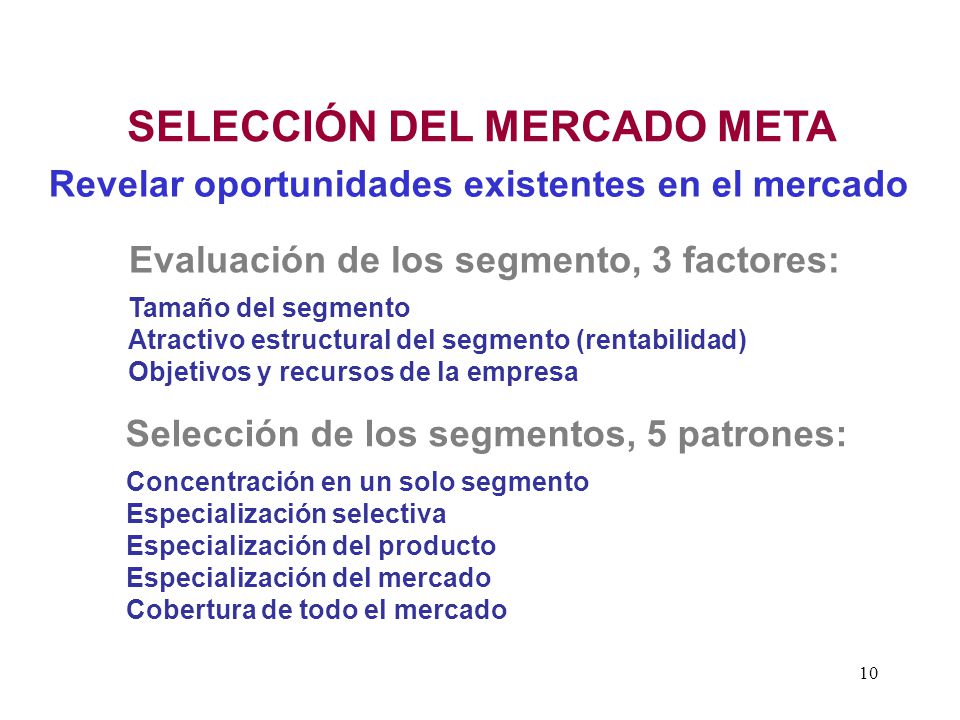 SELECCIÓN DEL MERCADO META

Revelar oportunidades existentes en el mercado

Evaluación de los segmento, 3 factores:

Tamaño del segmento
Atractivo estructural del segmento (rentabilidad)
Objetivos y recursos de la empresa

Selección de los segmentos, 5 patrones:

Concentración en un solo segmento
Especialización selectiva
Especialización del producto
Especialización del mercado
Cobertura de todo el mercado

10